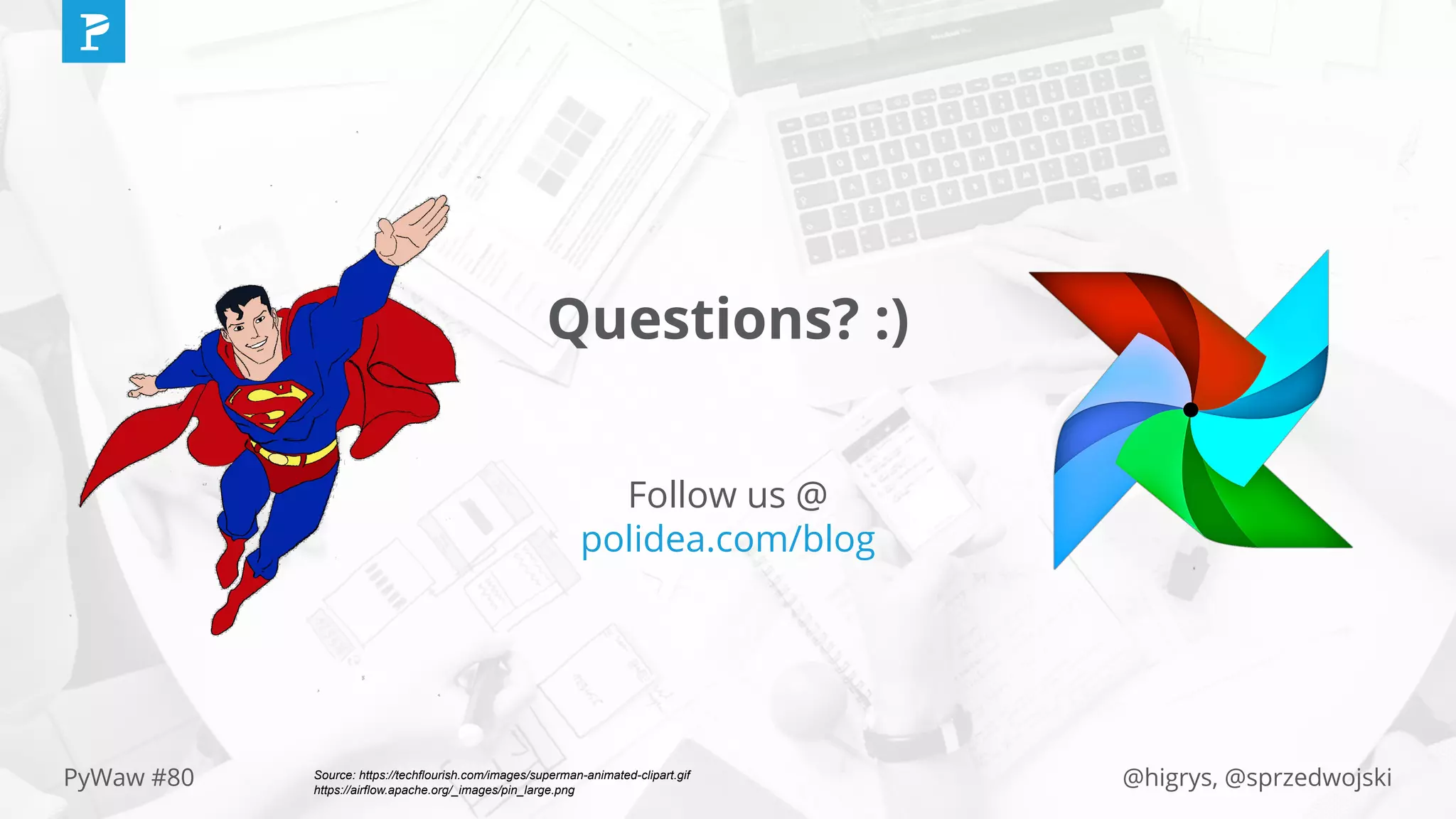 Questions? :)

Follow us @
polidea.com/blog

PyWaw #80

Source: https://techflourish.com/images/superman-animated-clipart.gif
https://airflow.apache.org/_images/pin_large.png

@higrys, @sprzedwojski